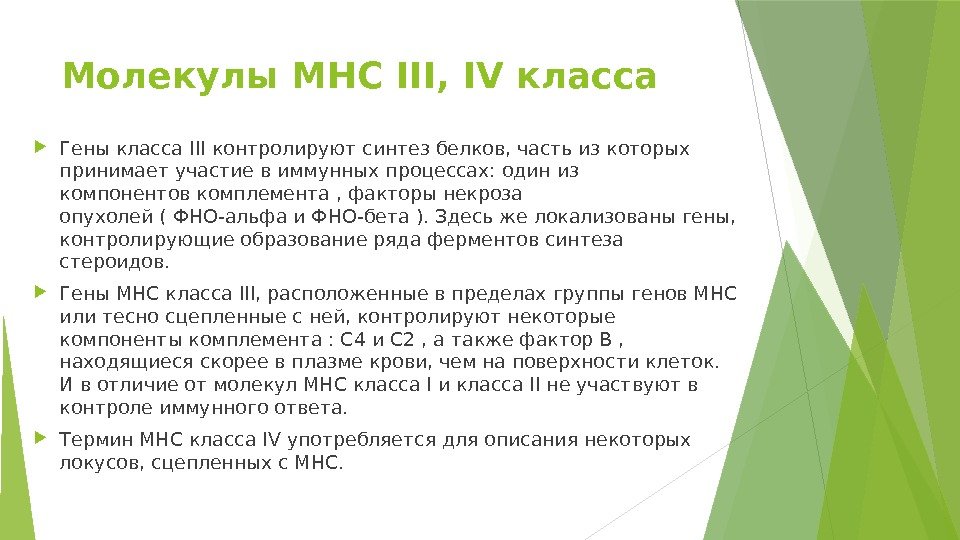 Молекулы МНС III, IV класса

Гены класса III контролируют синтез белков, часть из которых принимает участие в иммунных процессах: один из компонентов комплемента , факторы некроза опухолей ( ФНО-альфа и ФНО-бета ). Здесь же локализованы гены, контролирующие образование ряда ферментов синтеза стероидов.

Гены МНС класса III, расположенные в пределах группы генов МНС или тесно сцепленные с ней, контролируют некоторые компоненты комплемента : С4 и С2 , а также фактор В , находящиеся скорее в плазме крови, чем на поверхности клеток. И в отличие от молекул МНС класса I и класса II не участвуют в контроле иммунного ответа.

Термин МНС класса IV употребляется для описания некоторых локусов, сцепленных с МНС.